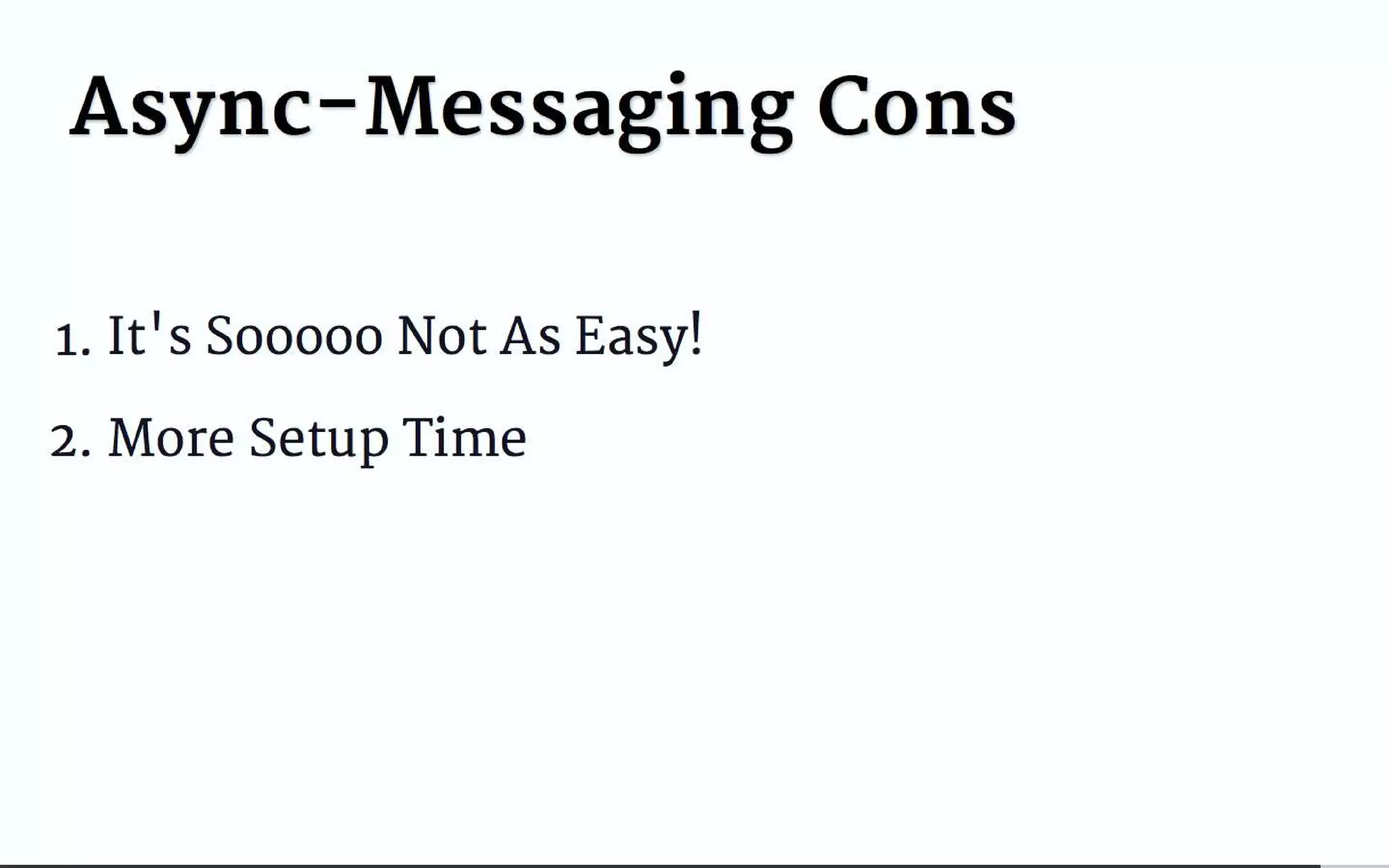 Async-Messaging Cons

1. It's Sooooo Not As Easy!

2. More Setup Time